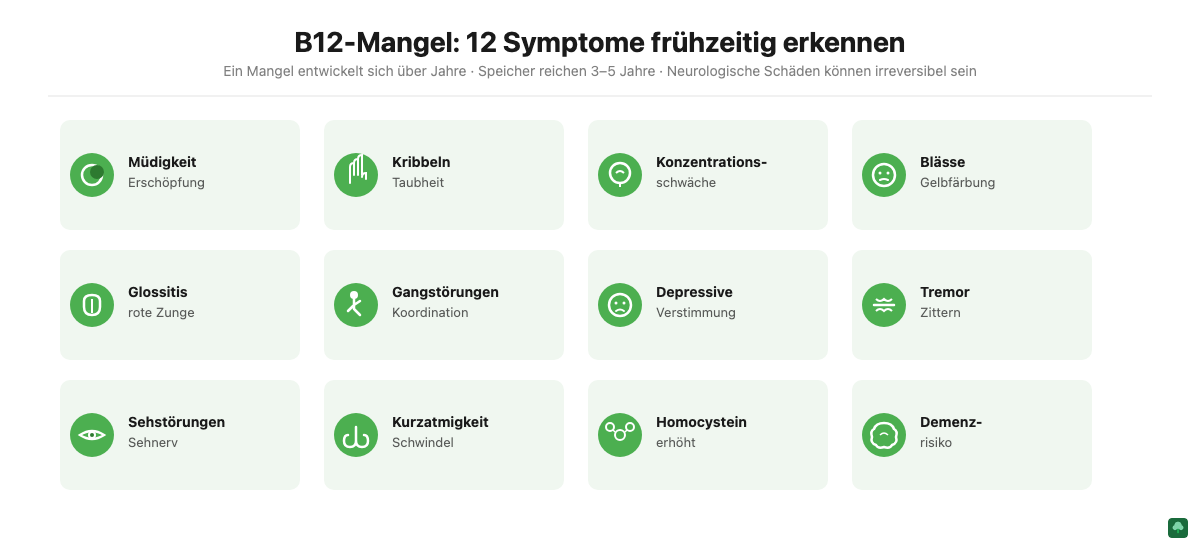 B12-Mangel: 12 Symptome frühzeitig erkennen

Ein Mangel entwickelt sich über Jahre · Speicher reichen 3–5 Jahre · Neurologische Schäden können irreversibel sein

Müdigkeit
Erschöpfung

Kribbeln
Taubheit

Konzentrations-
schwäche

Blässe
Gelbfärbung

Glossitis
rote Zunge

Gangstörungen
Koordination

Depressive
Verstimmung

Tremor
Zittern

Sehstörungen
Sehnerv

Kurzatmigkeit
Schwindel

Homocystein
erhöht

Demenz-
risiko